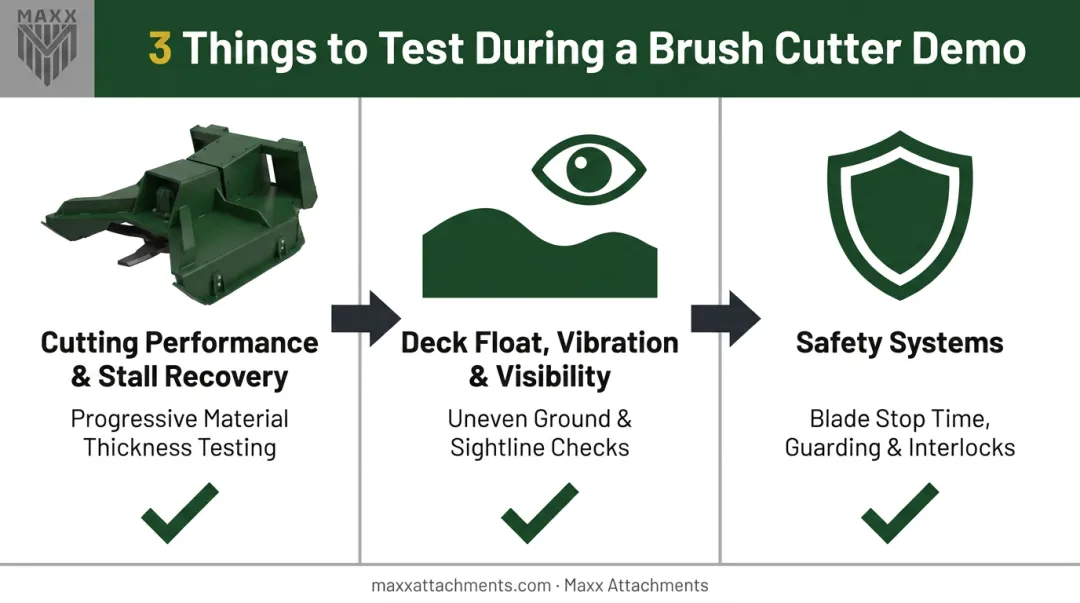 MAXX

3 Things to Test During a Brush Cutter Demo

Cutting Performance & Stall Recovery

Progressive Material Thickness Testing

Deck Float, Vibration & Visibility

Uneven Ground & Sightline Checks

Safety Systems

Blade Stop Time, Guarding & Interlocks

maxxattachments.com · Maxx Attachments